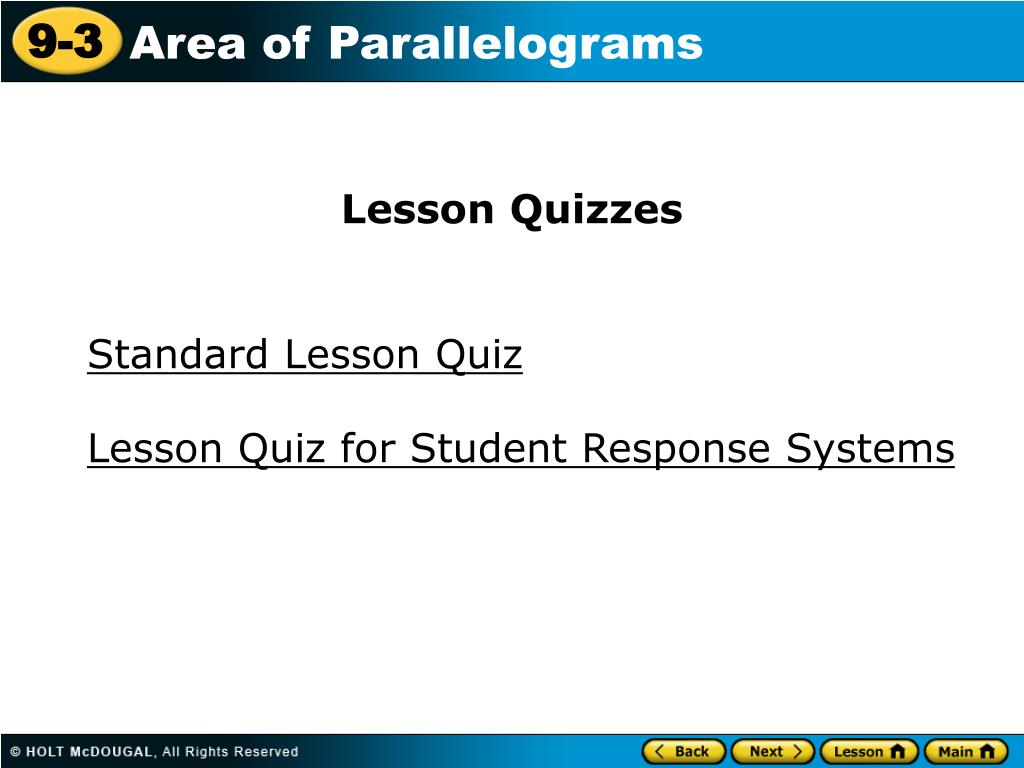 9-3 Area of Parallelograms

Lesson Quizzes

Standard Lesson Quiz

Lesson Quiz for Student Response Systems

© HOLT McDOUGAL, All Rights Reserved

Back Next Lesson Main